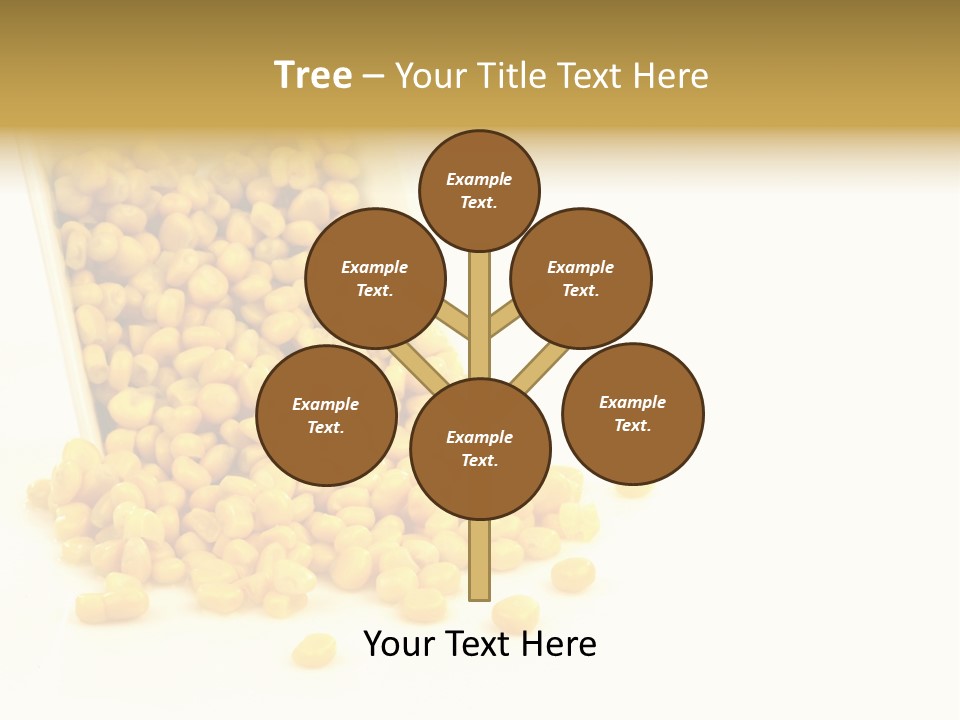 Tree – Your Title Text Here

Example Text.

Example Text.

Example Text.

Example Text.

Example Text.

Example Text.

Your Text Here